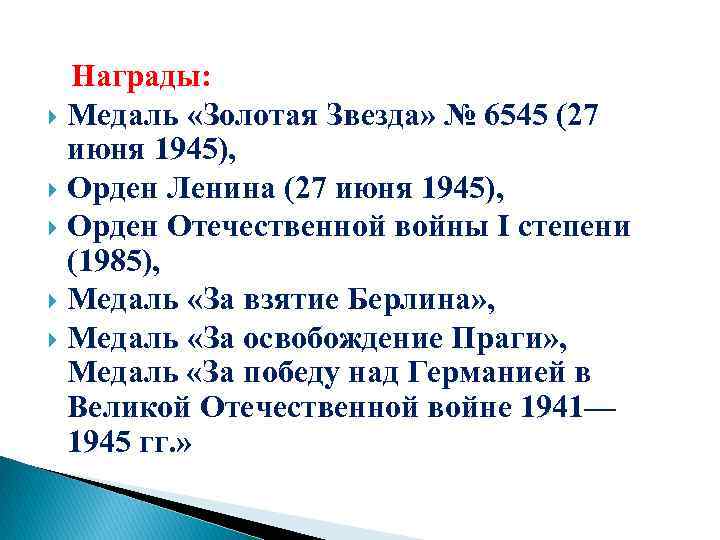 Награды:

Медаль «Золотая Звезда» № 6545 (27 июня 1945),

Орден Ленина (27 июня 1945),

Орден Отечественной войны I степени (1985),

Медаль «За взятие Берлина»,

Медаль «За освобождение Праги», Медаль «За победу над Германией в Великой Отечественной войне 1941—1945 гг.»